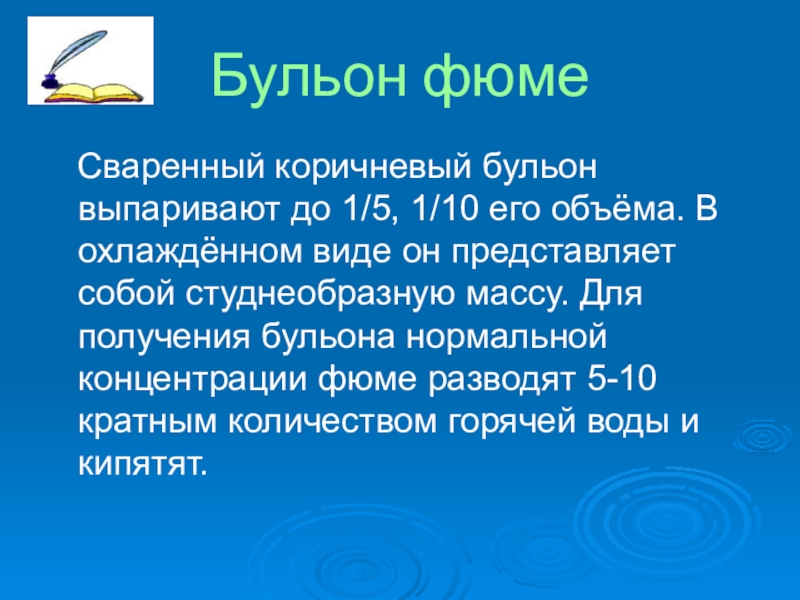 Бульон фюме

Сваренный коричневый бульон выпаривают до 1/5, 1/10 его объёма. В охлаждённом виде он представляет собой студнеобразную массу. Для получения бульона нормальной концентрации фюме разводят 5-10 кратным количеством горячей воды и кипятят.